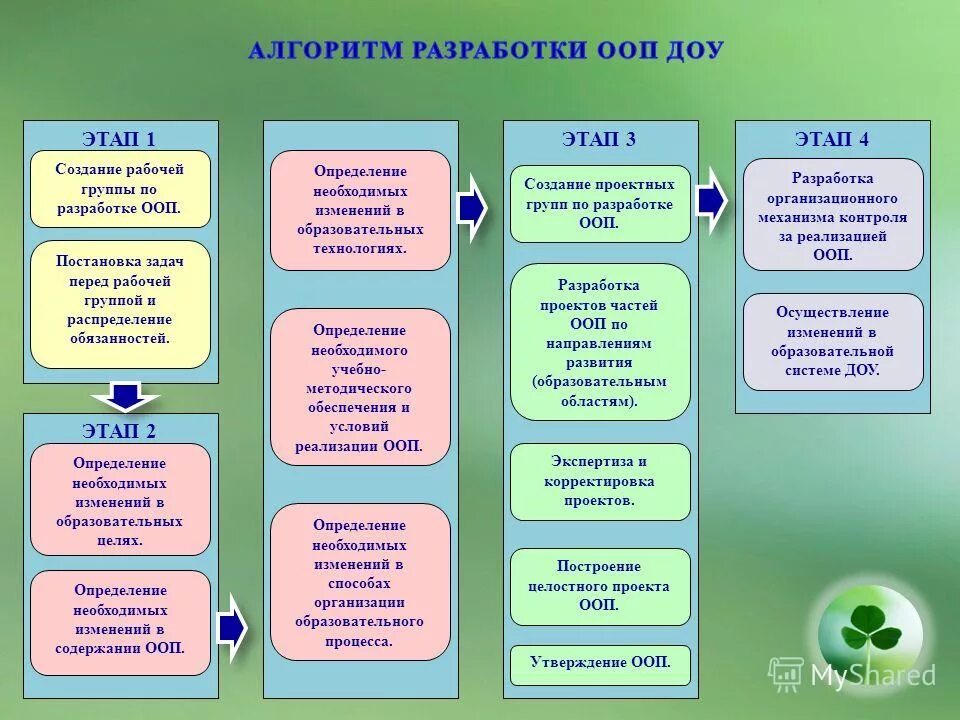 АЛГОРИТМ РАЗРАБОТКИ ООП ДОУ

ЭТАП 1

Создание рабочей группы по разработке ООП.

Постановка задач перед рабочей группой и распределение обязанностей.

ЭТАП 2

Определение необходимых изменений в образовательных целях.

Определение необходимых изменений в содержании ООП.

Определение необходимых изменений в образовательных технологиях.

Определение необходимого учебно-методического обеспечения и условий реализации ООП.

Определение необходимых изменений в способах организации образовательного процесса.

ЭТАП 3

Создание проектных групп по разработке ООП.

Разработка проектов частей ООП по направлениям развития (образовательным областям).

Экспертиза и корректировка проектов.

Построение целостного проекта ООП.

Утверждение ООП.

ЭТАП 4

Разработка организационного механизма контроля за реализацией ООП.

Осуществление изменений в образовательной системе ДОУ.

MyShared